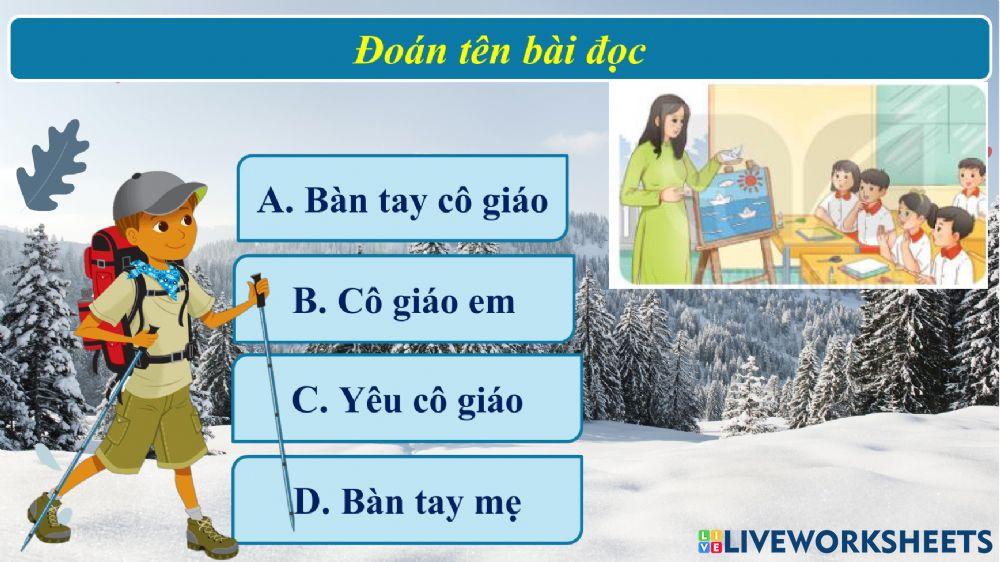 Đoán tên bài đọc

A. Bàn tay cô giáo

B. Cô giáo em

C. Yêu cô giáo

D. Bàn tay mẹ

LIVEWORKSHEETS